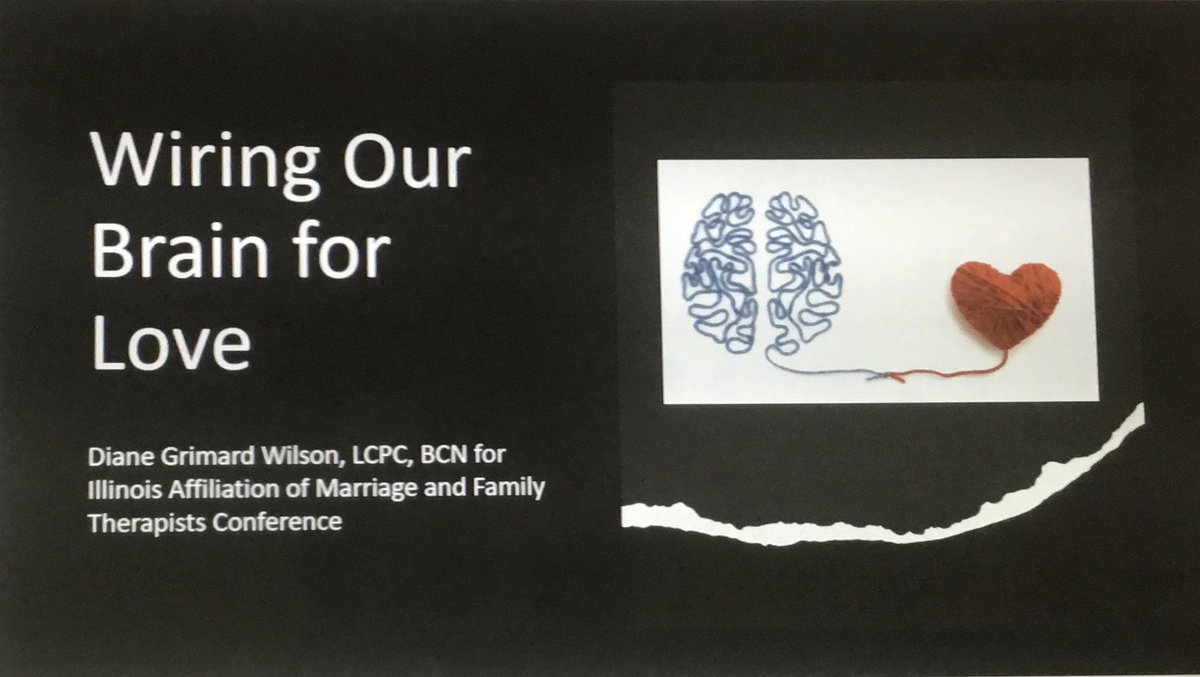 Wiring Our Brain for Love

Diane Grimard Wilson, LCPC, BCN for Illinois Affiliation of Marriage and Family Therapists Conference